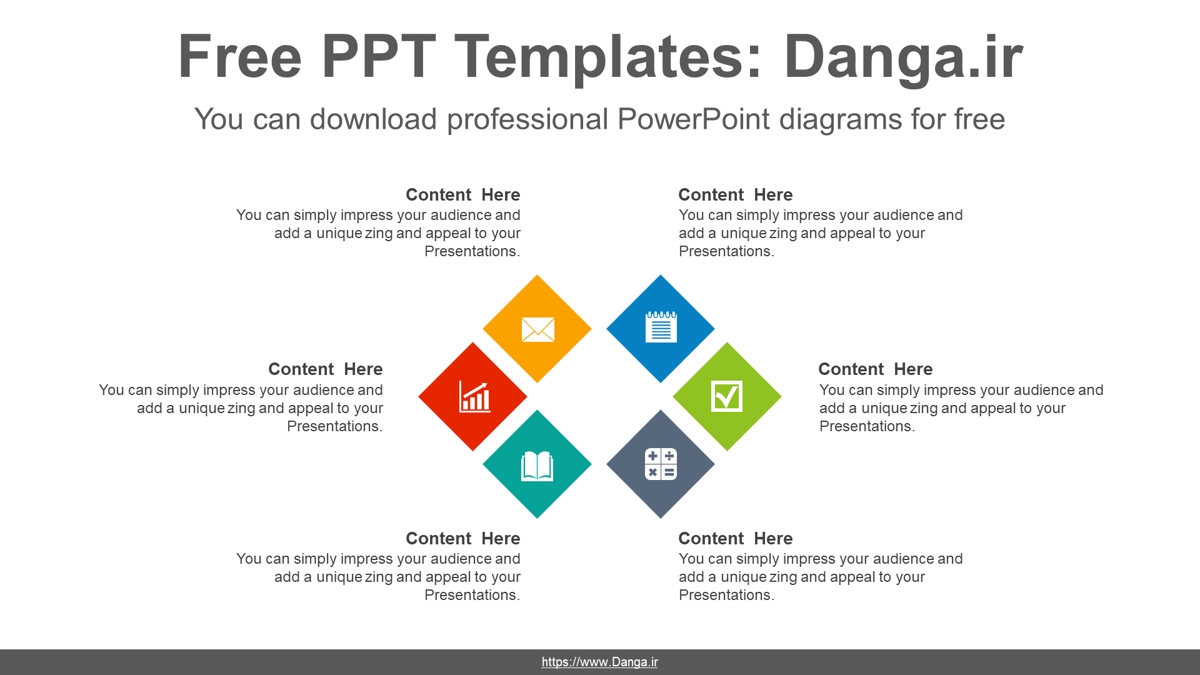 Free PPT Templates: Danga.ir

You can download professional PowerPoint diagrams for free

Content Here
You can simply impress your audience and add a unique zing and appeal to your Presentations.

Content Here
You can simply impress your audience and add a unique zing and appeal to your Presentations.

Content Here
You can simply impress your audience and add a unique zing and appeal to your Presentations.

Content Here
You can simply impress your audience and add a unique zing and appeal to your Presentations.

Content Here
You can simply impress your audience and add a unique zing and appeal to your Presentations.

Content Here
You can simply impress your audience and add a unique zing and appeal to your Presentations.

https://www.Danga.ir